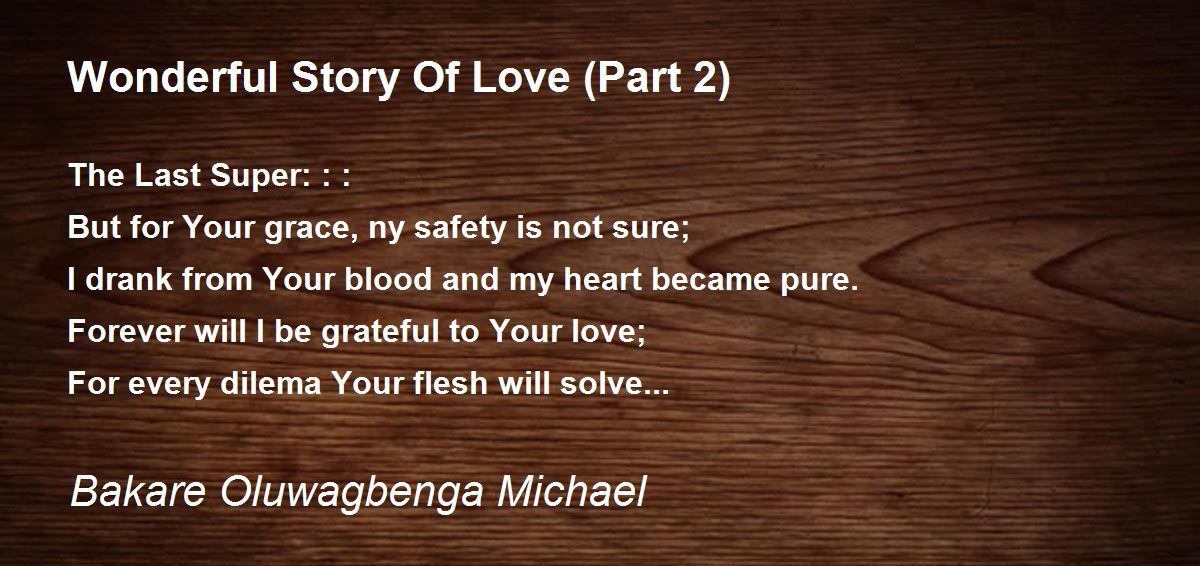 Wonderful Story Of Love (Part 2)

The Last Super: : :
But for Your grace, ny safety is not sure;
I drank from Your blood and my heart became pure.
Forever will I be grateful to Your love;
For every dilema Your flesh will solve...

Bakare Oluwagbenga Michael